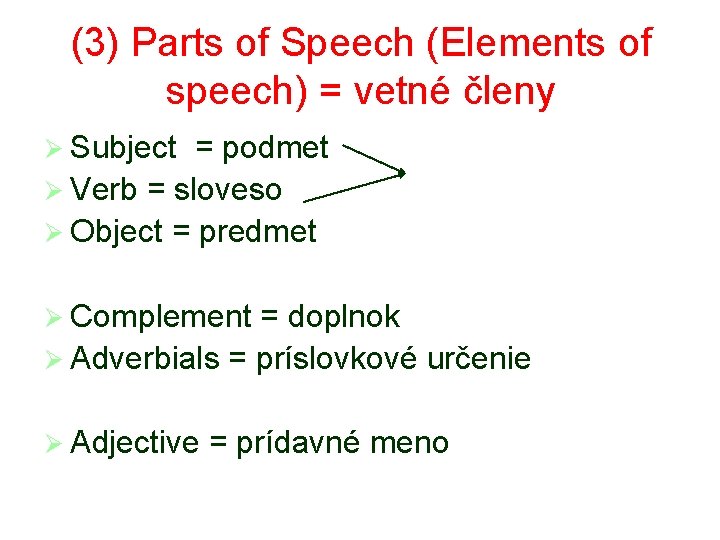 (3) Parts of Speech (Elements of speech) = vetné členy

Subject = podmet
Verb = sloveso
Object = predmet

Complement = doplnok
Adverbials = príslovkové určenie

Adjective = prídavné meno